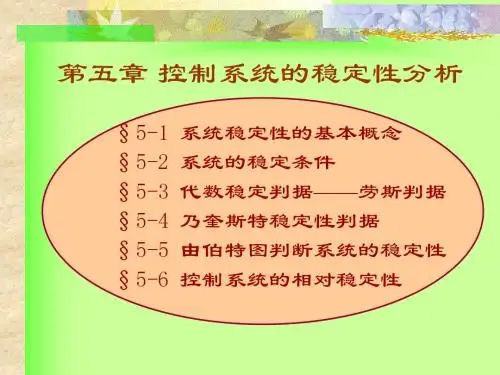 第五章 控制系统的稳定性分析

§5-1 系统稳定性的基本概念
§5-2 系统的稳定条件
§5-3 代数稳定判据——劳斯判据
§5-4 乃奎斯特稳定性判据
§5-5 由伯特图判断系统的稳定性
§5-6 控制系统的相对稳定性